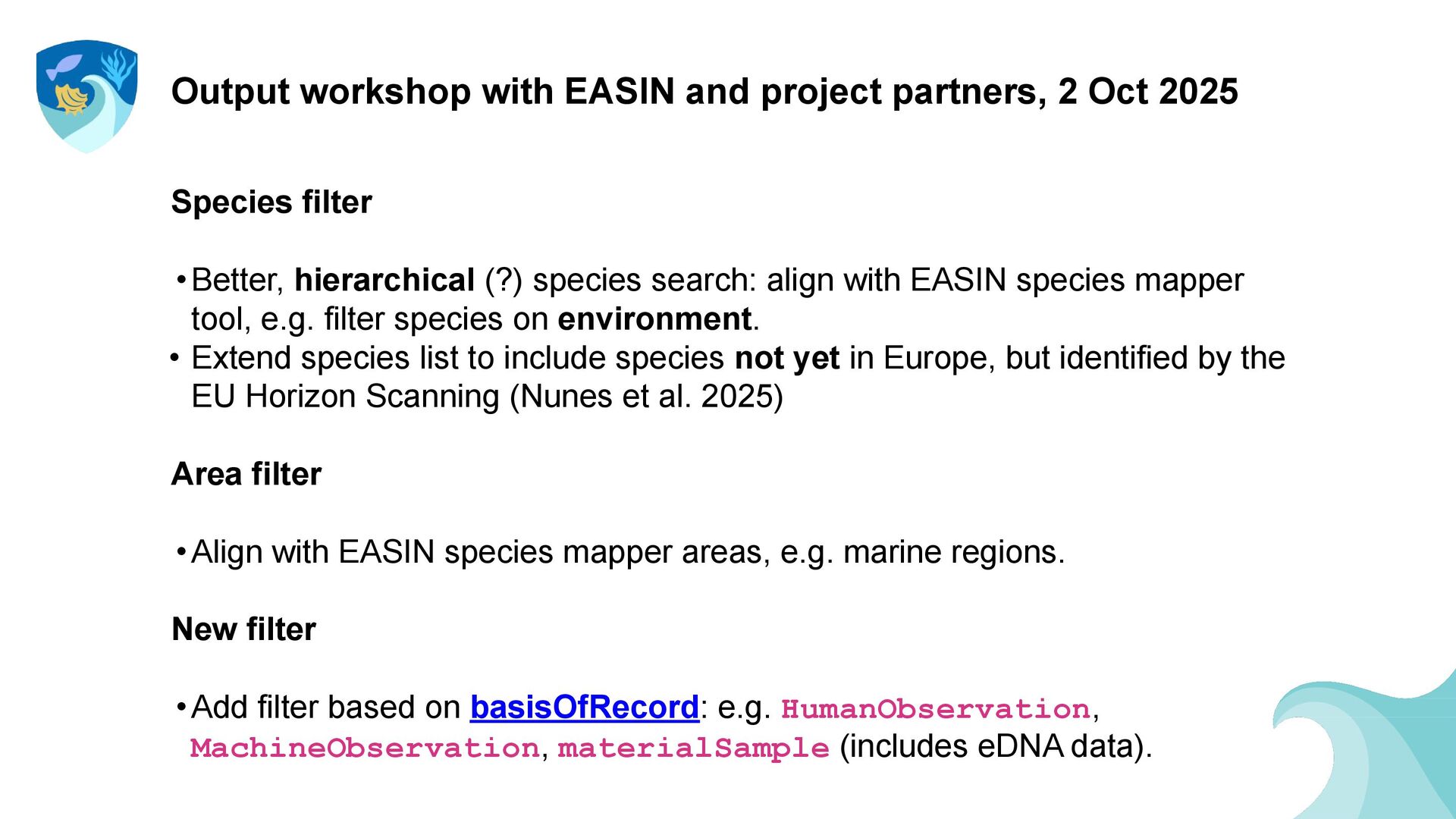 Output workshop with EASIN and project partners, 2 Oct 2025

Species filter

• Better, hierarchical (?) species search: align with EASIN species mapper tool, e.g. filter species on environment.
• Extend species list to include species not yet in Europe, but identified by the EU Horizon Scanning (Nunes et al. 2025)

Area filter

• Align with EASIN species mapper areas, e.g. marine regions.

New filter

• Add filter based on basisOfRecord: e.g. HumanObservation, MachineObservation, materialSample (includes eDNA data).